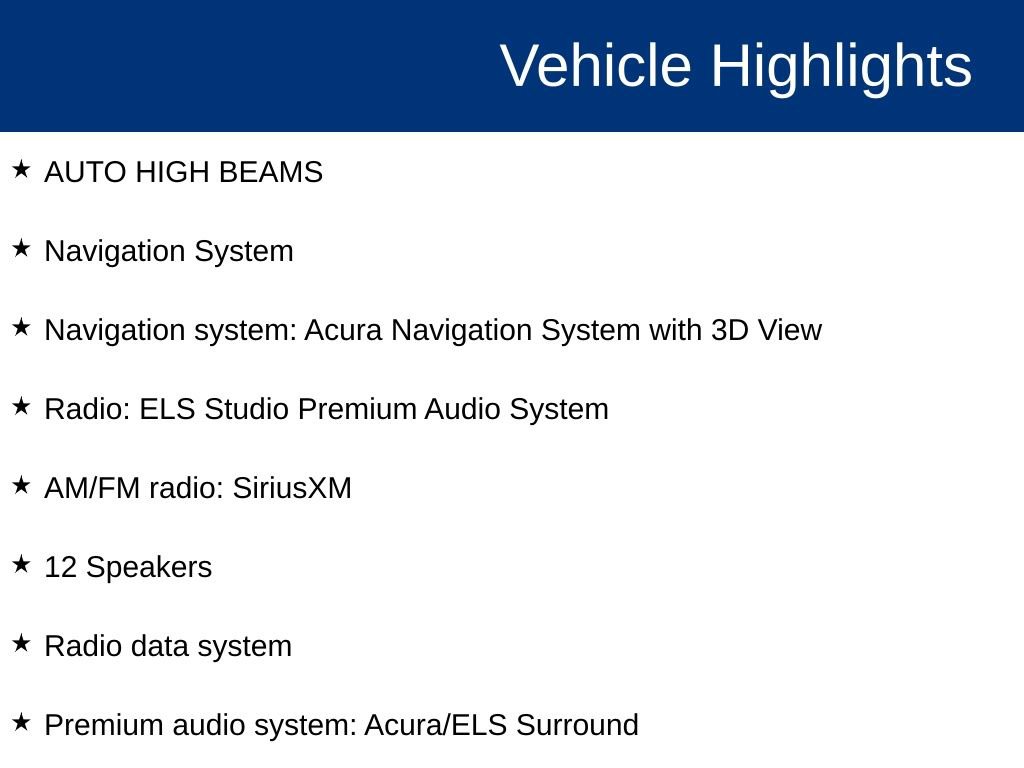 Vehicle Highlights

★ AUTO HIGH BEAMS

★ Navigation System

★ Navigation system: Acura Navigation System with 3D View

★ Radio: ELS Studio Premium Audio System

★ AM/FM radio: SiriusXM

★ 12 Speakers

★ Radio data system

★ Premium audio system: Acura/ELS Surround